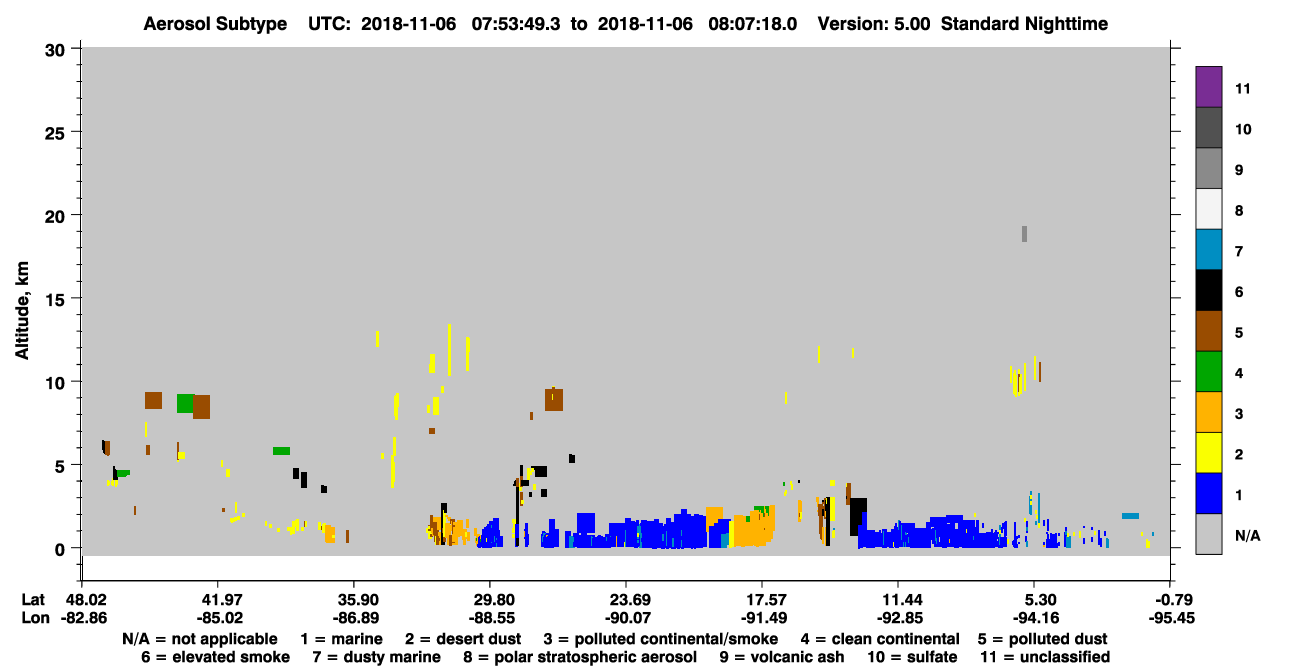 Aerosol Subtype UTC: 2018-11-06 07:53:49.3 to 2018-11-06 08:07:18.0 Version: 5.00 Standard Nighttime

Altitude, km

30
25
20
15
10
5
0

11
10
9
8
7
6
5
4
3
2
1
N/A

Lat 48.02 41.97 35.90 29.80 23.69 17.57 11.44 5.30 -0.79
Lon -82.86 -85.02 -86.89 -88.55 -90.07 -91.49 -92.85 -94.16 -95.45

N/A = not applicable 1 = marine 2 = desert dust 3 = polluted continental/smoke 4 = clean continental 5 = polluted dust
6 = elevated smoke 7 = dusty marine 8 = polar stratospheric aerosol 9 = volcanic ash 10 = sulfate 11 = unclassified